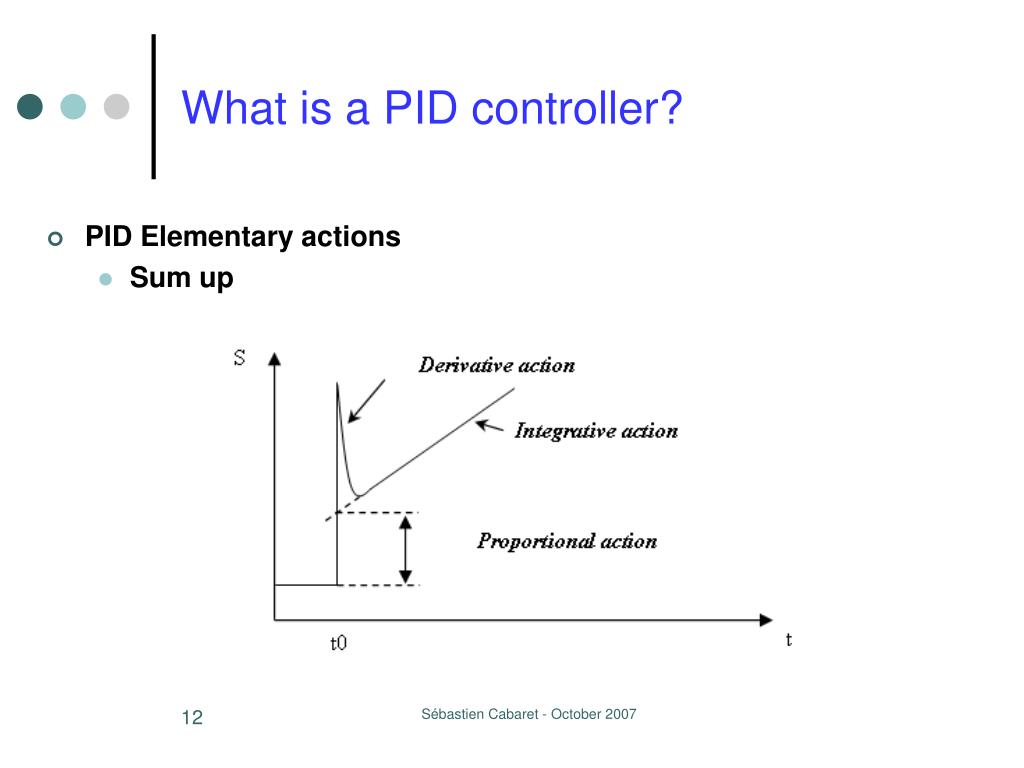 What is a PID controller?

PID Elementary actions

Sum up

S

Derivative action

Integrative action

Proportional action

t0

t

12

Sébastien Cabaret - October 2007